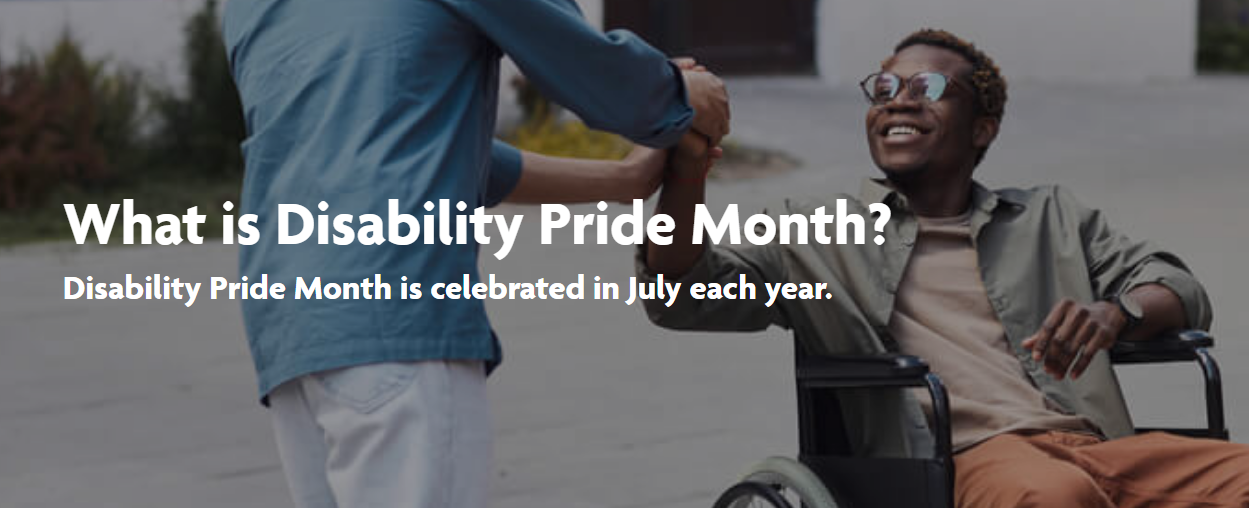 What is Disability Pride Month?

Disability Pride Month is celebrated in July each year.